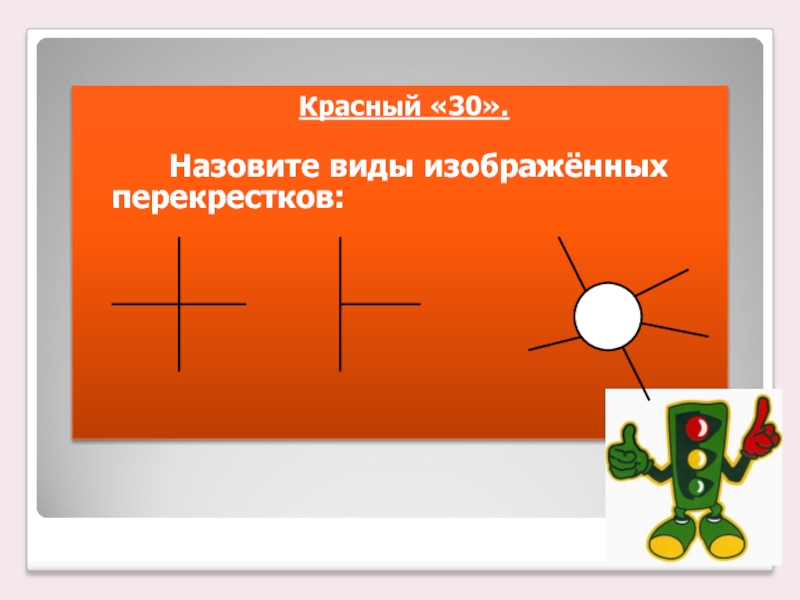 Красный «30».

Назовите виды изображённых перекрестков: